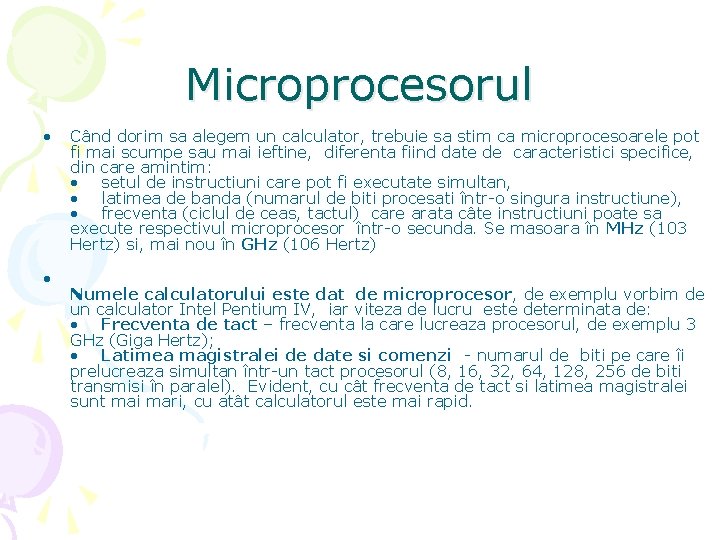 Microprocesorul

• Când dorim sa alegem un calculator, trebuie sa stim ca microprocesoarele pot fi mai scumpe sau mai ieftine, diferenta fiind date de caracteristici specifice, din care amintim:
• setul de instructiuni care pot fi executate simultan,
• latimea de banda (numarul de biti procesati într-o singura instructiune),
• frecventa (ciclul de ceas, tactul) care arata câte instructiuni poate sa execute respectivul microprocesor într-o secunda. Se masoara în MHz (103 Hertz) si, mai nou în GHz (106 Hertz)

•
Numele calculatorului este dat de microprocesor, de exemplu vorbim de un calculator Intel Pentium IV, iar viteza de lucru este determinata de:
• Frecventa de tact – frecventa la care lucreaza procesorul, de exemplu 3 GHz (Giga Hertz);
• Latimea magistralei de date si comenzi - numarul de biti pe care îi prelucreaza simultan într-un tact procesorul (8, 16, 32, 64, 128, 256 de biti transmisi în paralel). Evident, cu cât frecventa de tact si latimea magistralei sunt mai mari, cu atât calculatorul este mai rapid.